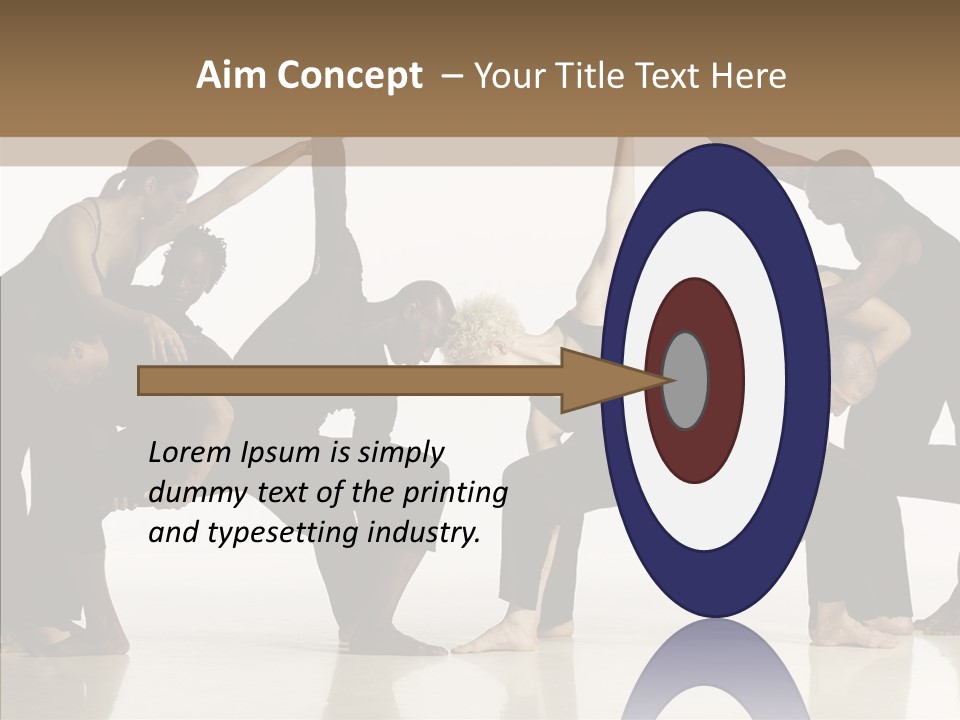 Aim Concept – Your Title Text Here

Lorem Ipsum is simply dummy text of the printing and typesetting industry.